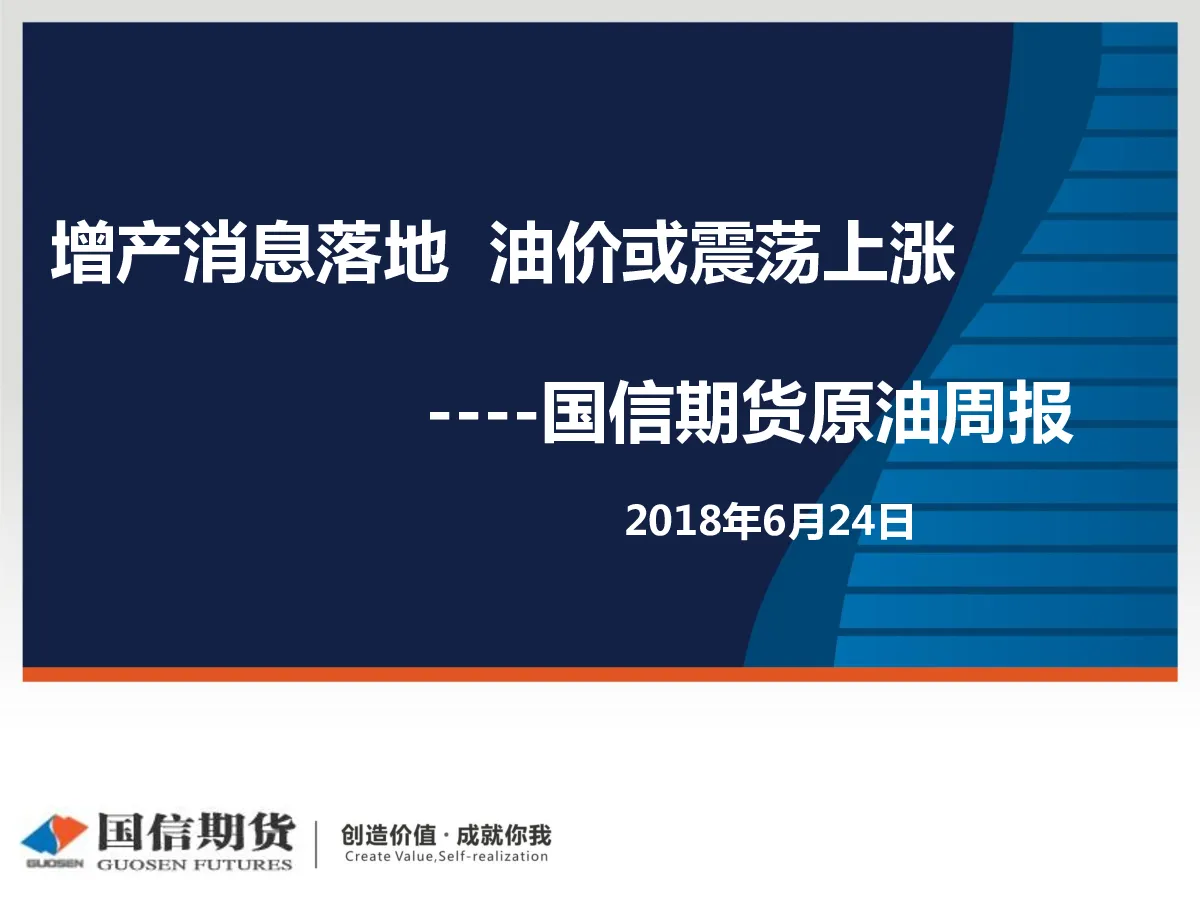 增产消息落地 油价或震荡上涨

----国信期货原油周报

2018年6月24日

GUOSEN 国信期货 GUOSEN FUTURES

创造价值 · 成就你我
Create Value,Self-realization